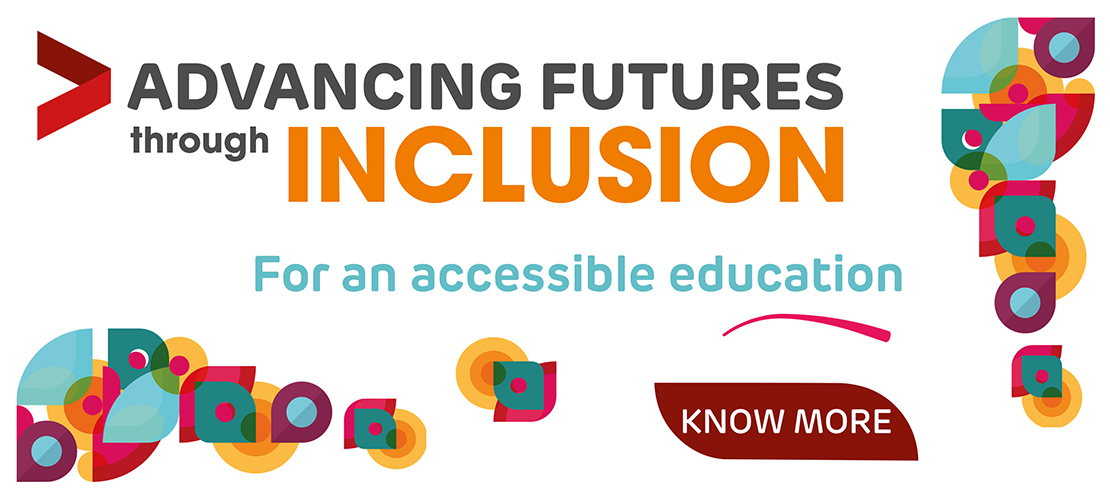 ADVANCING FUTURES
through INCLUSION

For an accessible education

KNOW MORE